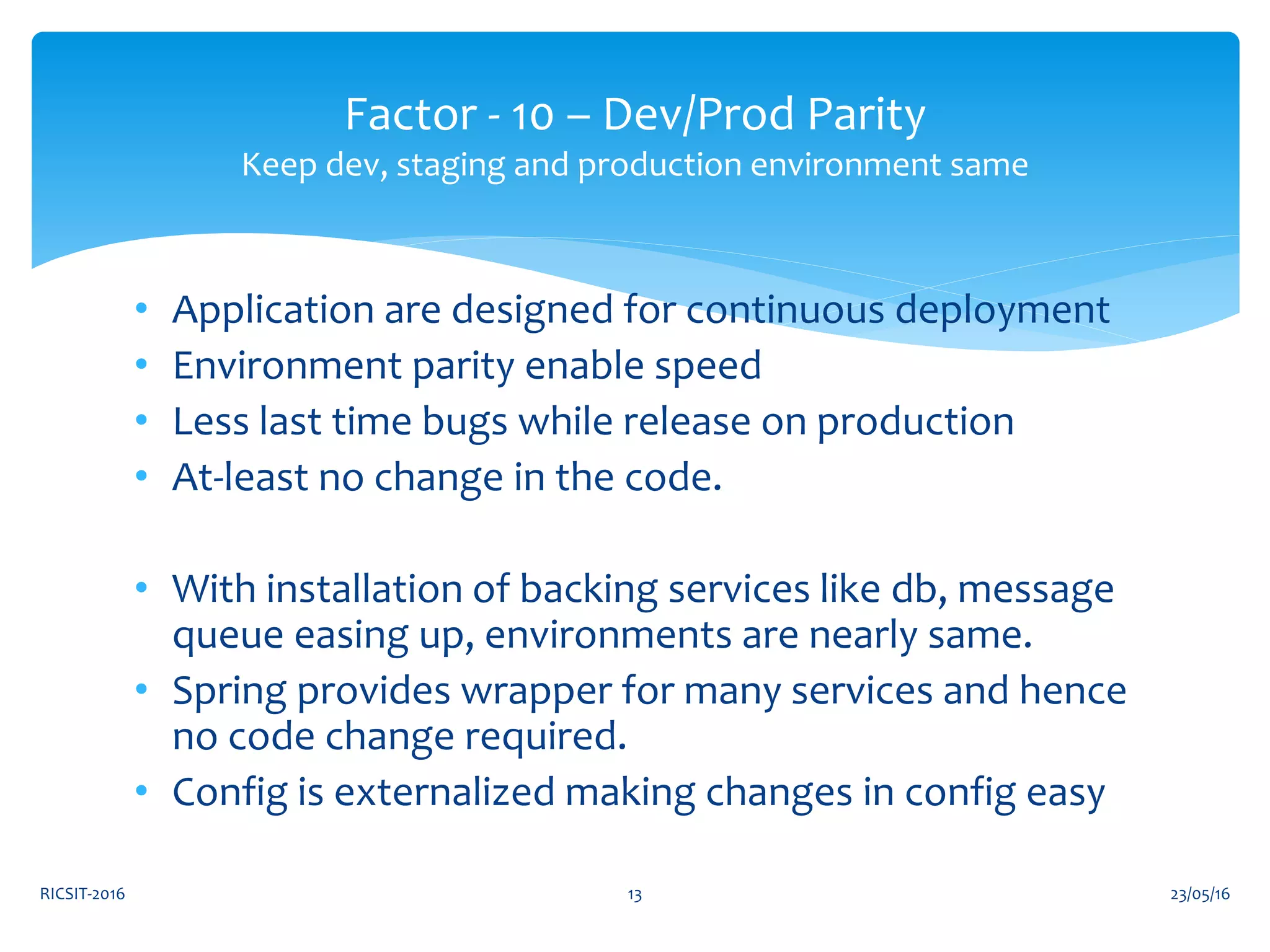 Factor - 10 – Dev/Prod Parity
Keep dev, staging and production environment same

• Application are designed for continuous deployment
• Environment parity enable speed
• Less last time bugs while release on production
• At-least no change in the code.

• With installation of backing services like db, message queue easing up, environments are nearly same.
• Spring provides wrapper for many services and hence no code change required.
• Config is externalized making changes in config easy

RICSIT-2016

13

23/05/16